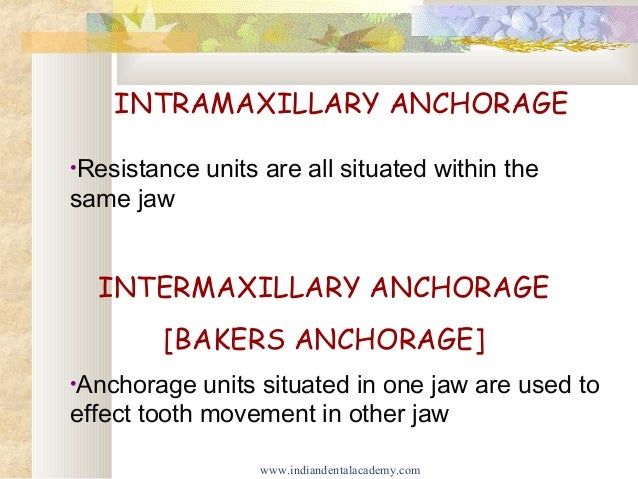 INTRAMAXILLARY ANCHORAGE

•Resistance units are all situated within the same jaw

INTERMAXILLARY ANCHORAGE

[BAKERS ANCHORAGE]

•Anchorage units situated in one jaw are used to effect tooth movement in other jaw

www.indiandentalacademy.com